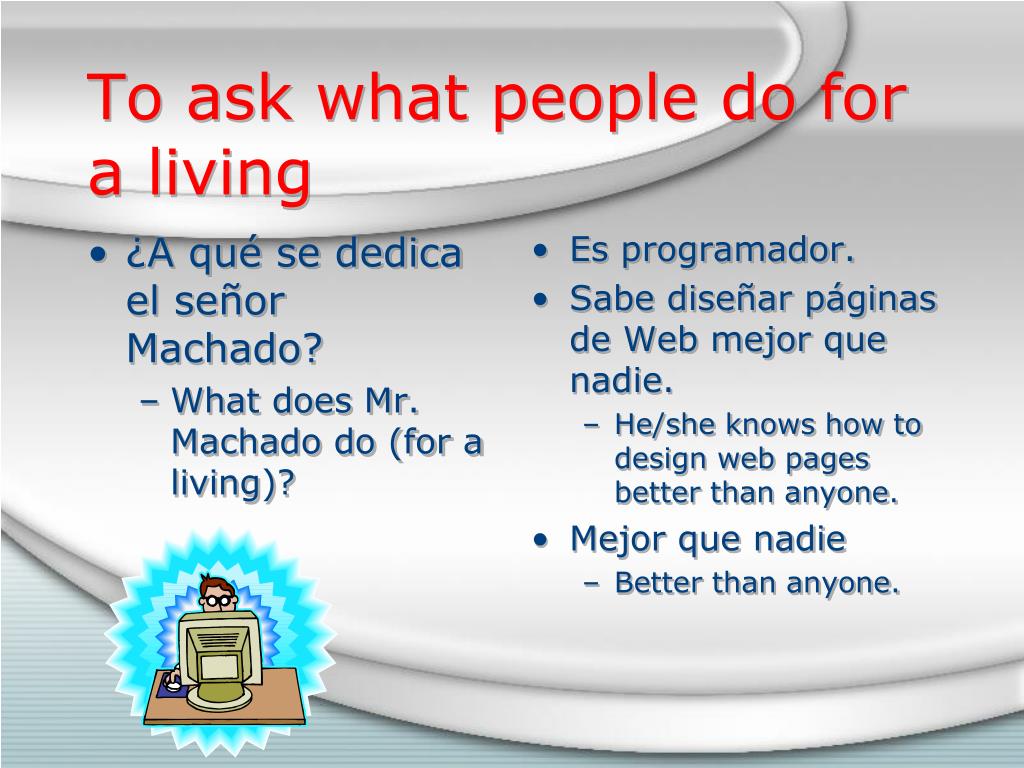 To ask what people do for a living

• ¿A qué se dedica el señor Machado?
– What does Mr. Machado do (for a living)?

• Es programador.
• Sabe diseñar páginas de Web mejor que nadie.
– He/she knows how to design web pages better than anyone.
• Mejor que nadie
– Better than anyone.